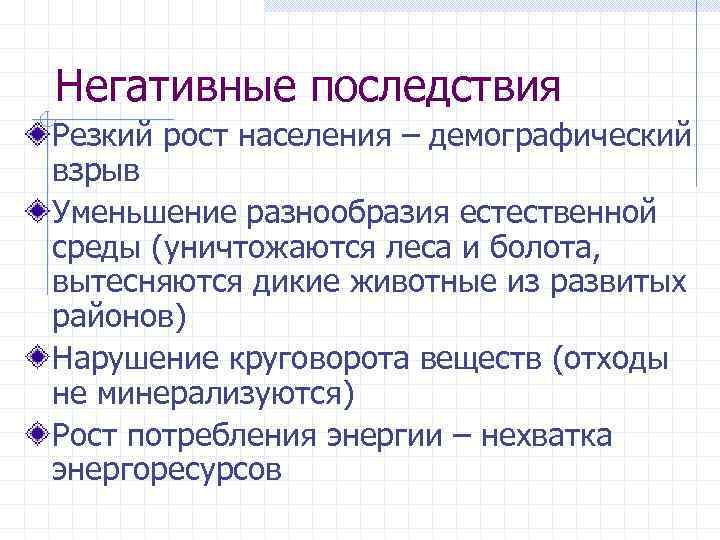 Негативные последствия

Резкий рост населения – демографический взрыв

Уменьшение разнообразия естественной среды (уничтожаются леса и болота, вытесняются дикие животные из развитых районов)

Нарушение круговорота веществ (отходы не минерализуются)

Рост потребления энергии – нехватка энергоресурсов